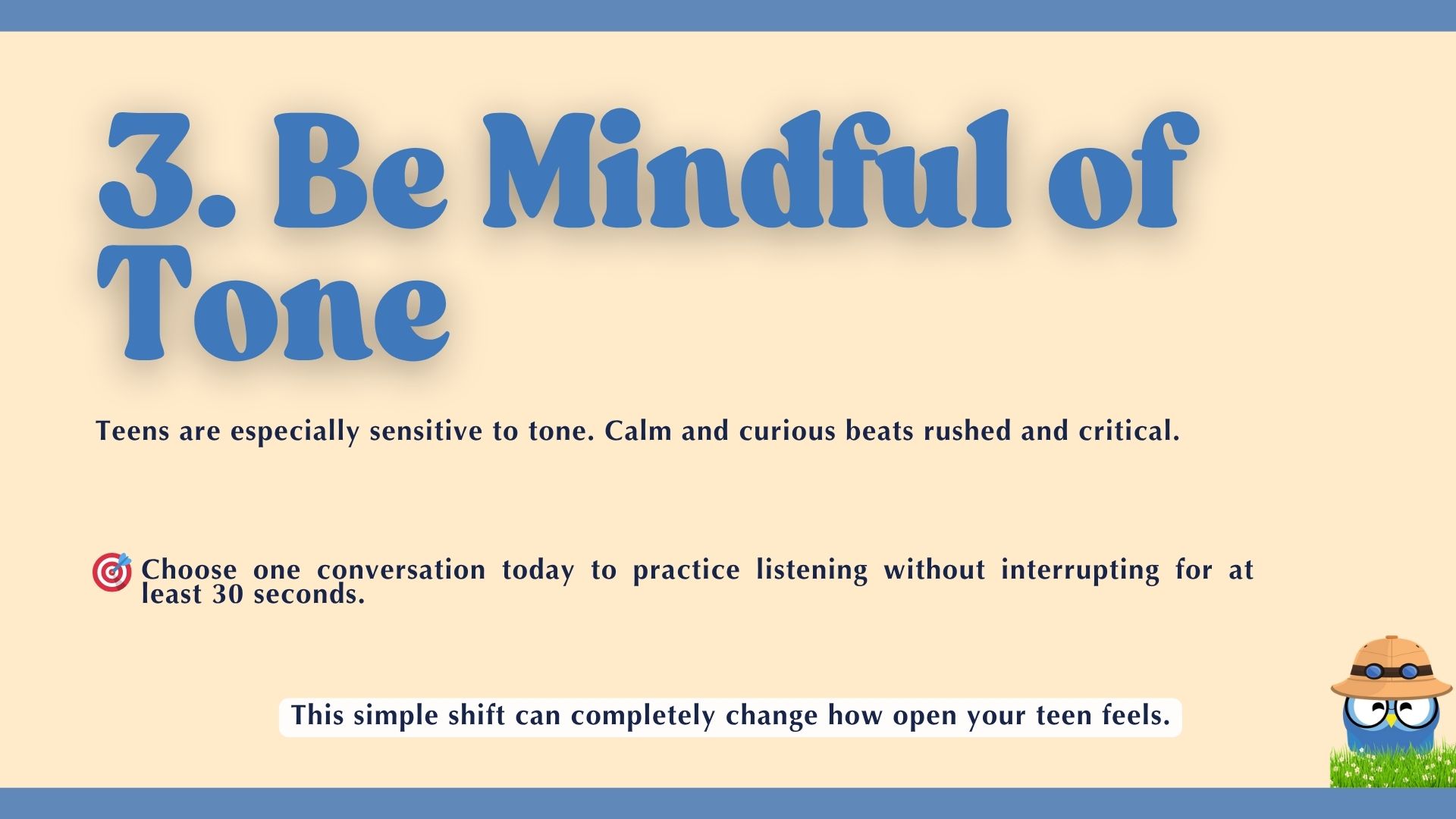 3. Be Mindful of Tone

Teens are especially sensitive to tone. Calm and curious beats rushed and critical.

🎯 Choose one conversation today to practice listening without interrupting for at least 30 seconds.

This simple shift can completely change how open your teen feels.